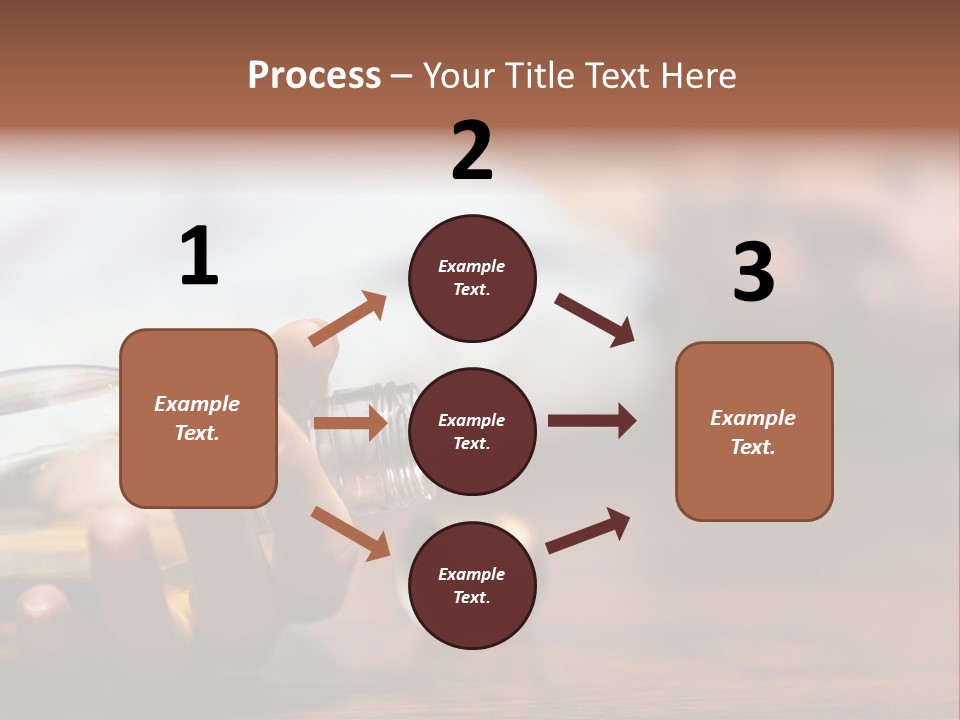 Process – Your Title Text Here

1

Example Text.

2

Example Text.

Example Text.

Example Text.

3

Example Text.